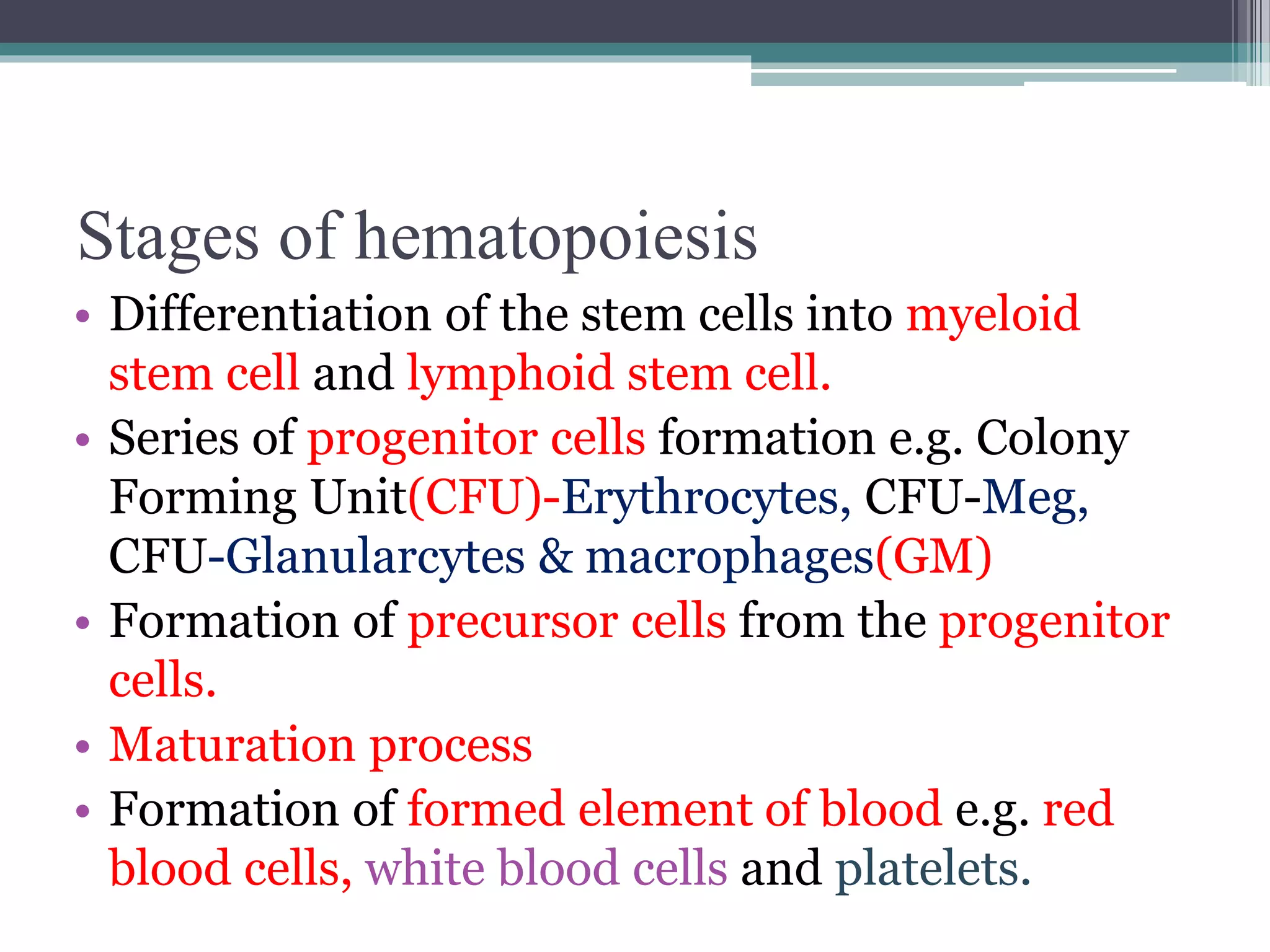 Stages of hematopoiesis

• Differentiation of the stem cells into myeloid stem cell and lymphoid stem cell.
• Series of progenitor cells formation e.g. Colony Forming Unit(CFU)-Erythrocytes, CFU-Meg, CFU-Glanularcytes & macrophages(GM)
• Formation of precursor cells from the progenitor cells.
• Maturation process
• Formation of formed element of blood e.g. red blood cells, white blood cells and platelets.